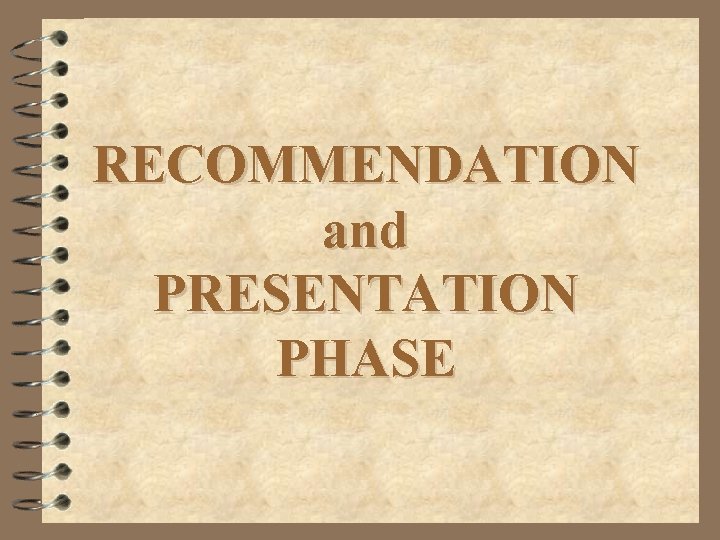 RECOMMENDATION and PRESENTATION PHASE